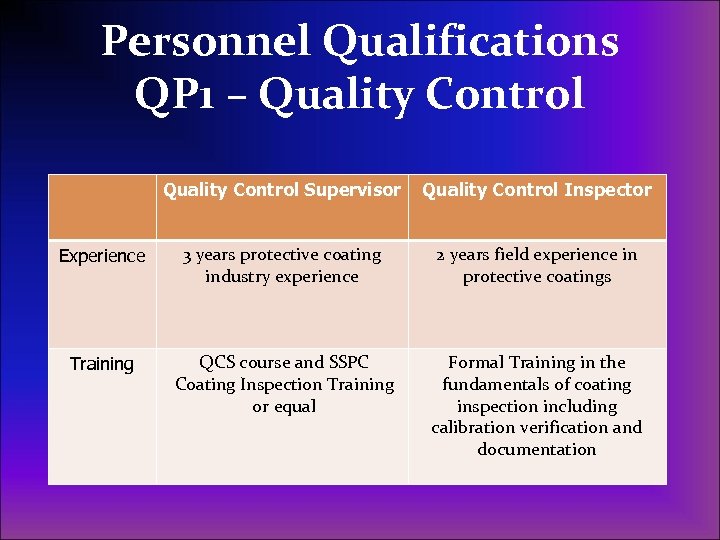 Personnel Qualifications
QP1 – Quality Control

| | Quality Control Supervisor | Quality Control Inspector |
|---|---|---|
| Experience | 3 years protective coating industry experience | 2 years field experience in protective coatings |
| Training | QCS course and SSPC Coating Inspection Training or equal | Formal Training in the fundamentals of coating inspection including calibration verification and documentation |